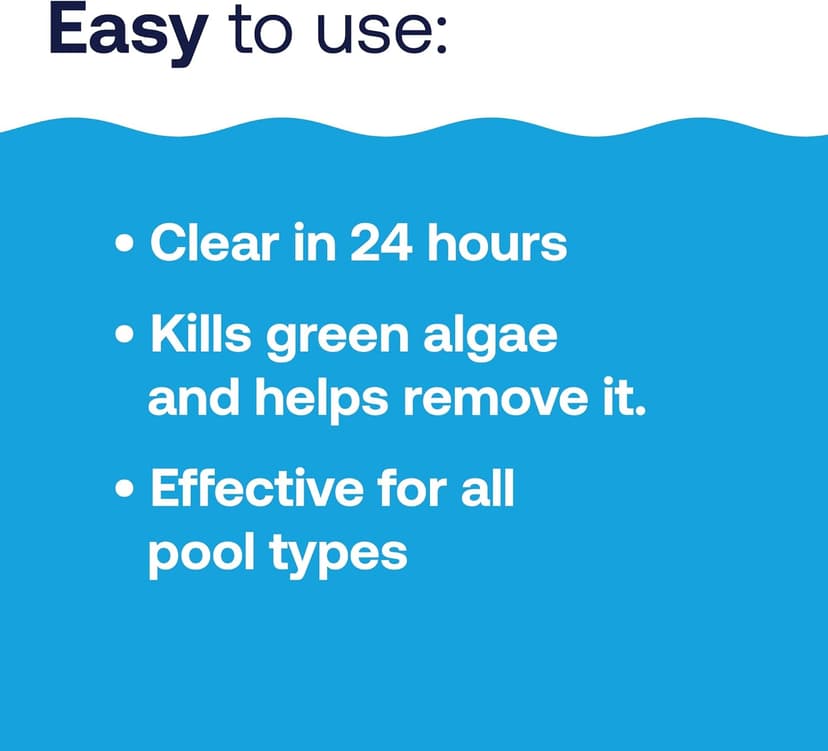 Easy to use:

• Clear in 24 hours

• Kills green algae and helps remove it.

• Effective for all pool types